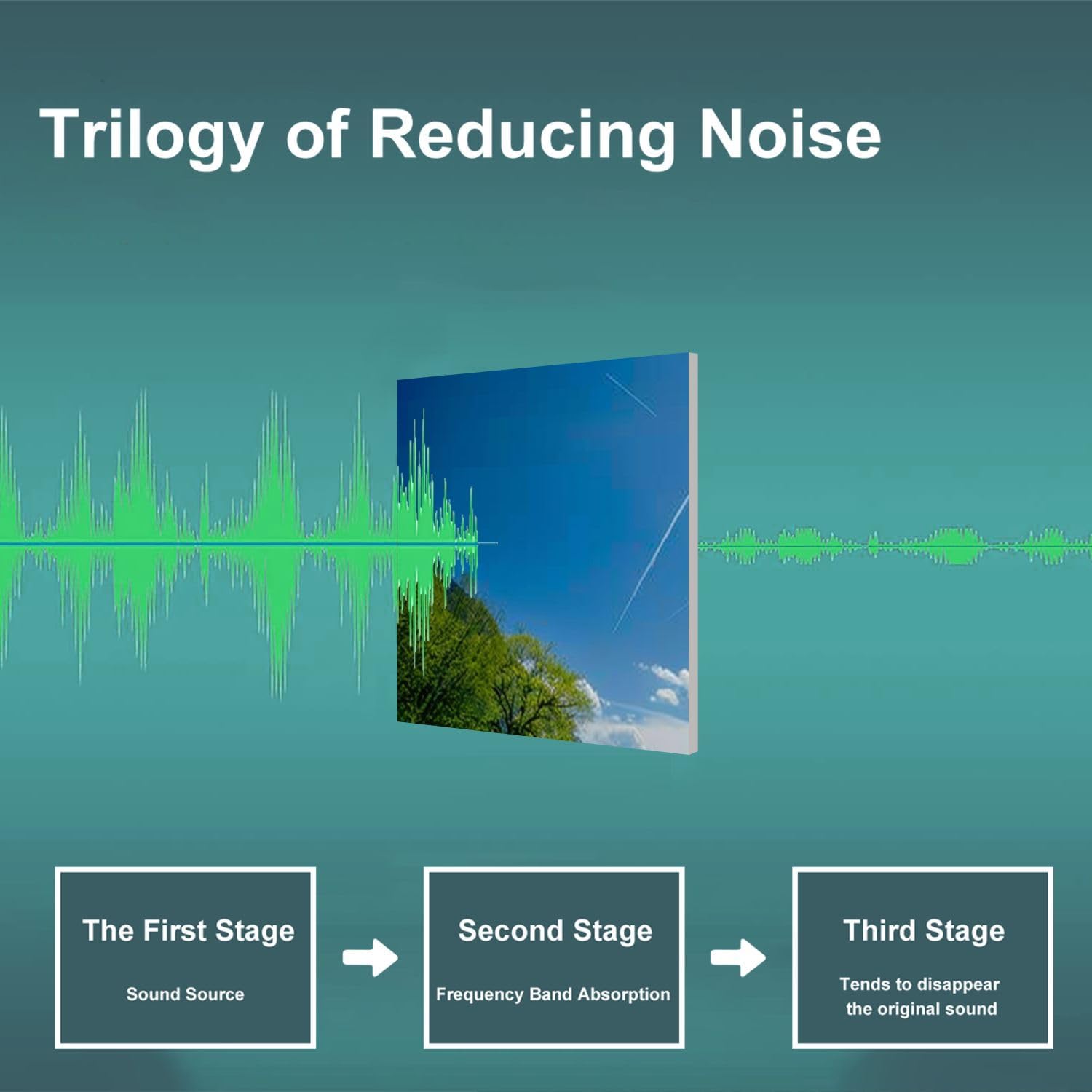 Trilogy of Reducing Noise

The First Stage

Sound Source

Second Stage

Frequency Band Absorption

Third Stage

Tends to disappear the original sound